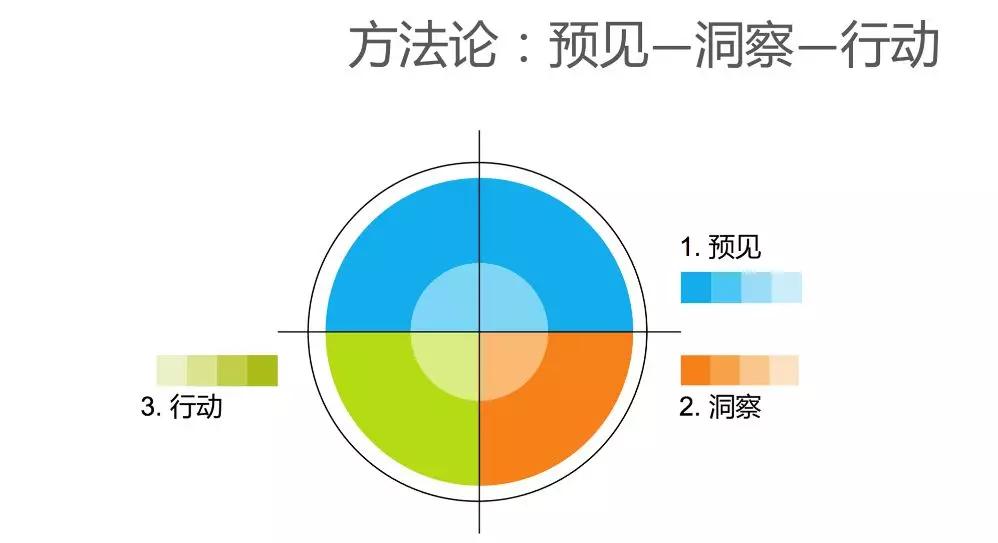 方法论：预见—洞察—行动

1. 预见

2. 洞察

3. 行动